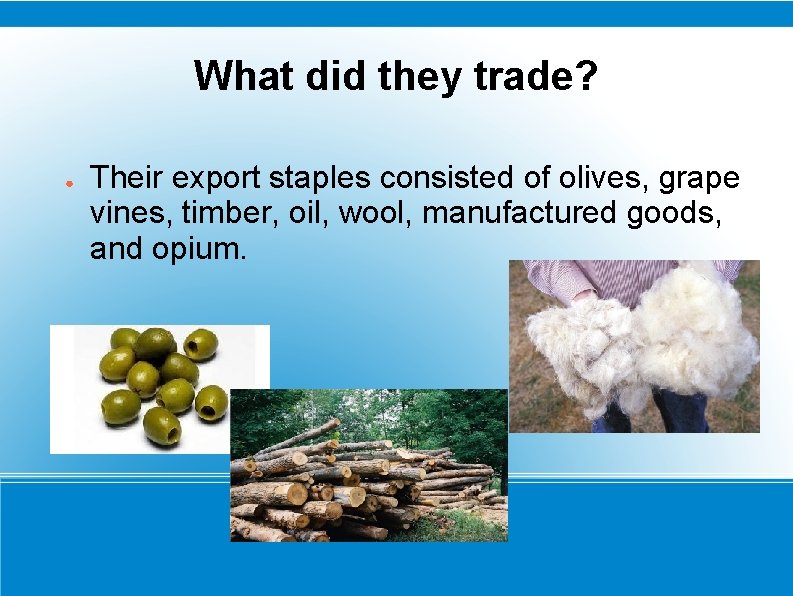 What did they trade?

• Their export staples consisted of olives, grape vines, timber, oil, wool, manufactured goods, and opium.